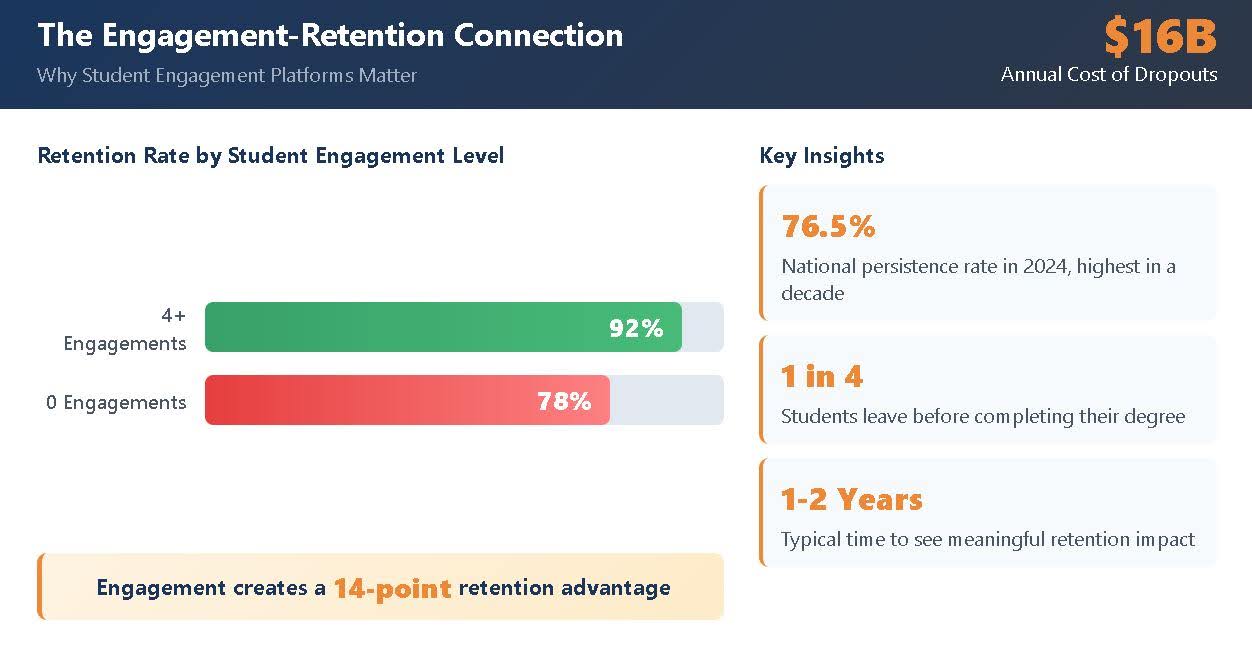 The Engagement-Retention Connection
Why Student Engagement Platforms Matter

$16B
Annual Cost of Dropouts

Retention Rate by Student Engagement Level

4+ Engagements 92%
0 Engagements 78%

Engagement creates a 14-point retention advantage

Key Insights

76.5%
National persistence rate in 2024, highest in a decade

1 in 4
Students leave before completing their degree

1-2 Years
Typical time to see meaningful retention impact